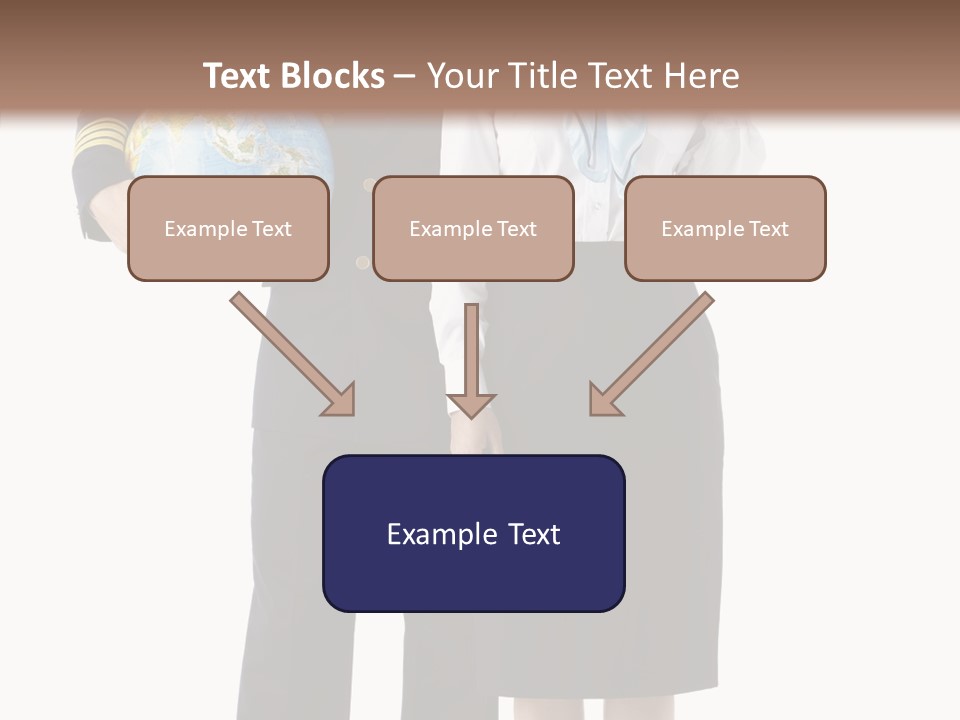 Text Blocks – Your Title Text Here

Example Text

Example Text

Example Text

Example Text